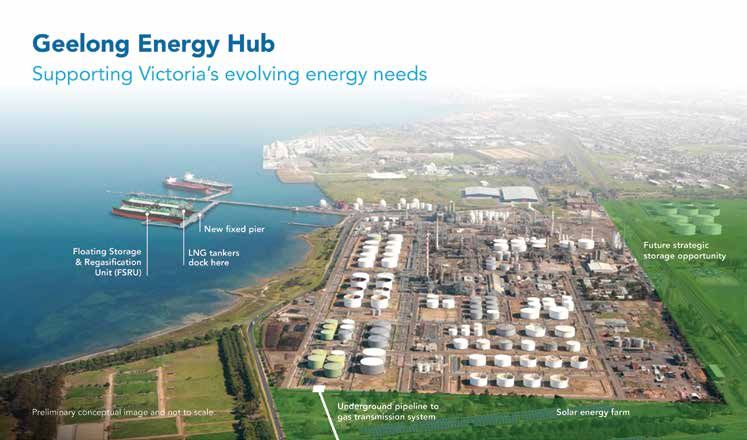 Geelong Energy Hub
Supporting Victoria's evolving energy needs

New fixed pier

Floating Storage & Regasification Unit (FSRU)

LNG tankers dock here

Future strategic storage opportunity

Preliminary conceptual image and not to scale.

Underground pipeline to gas transmission system

Solar energy farm